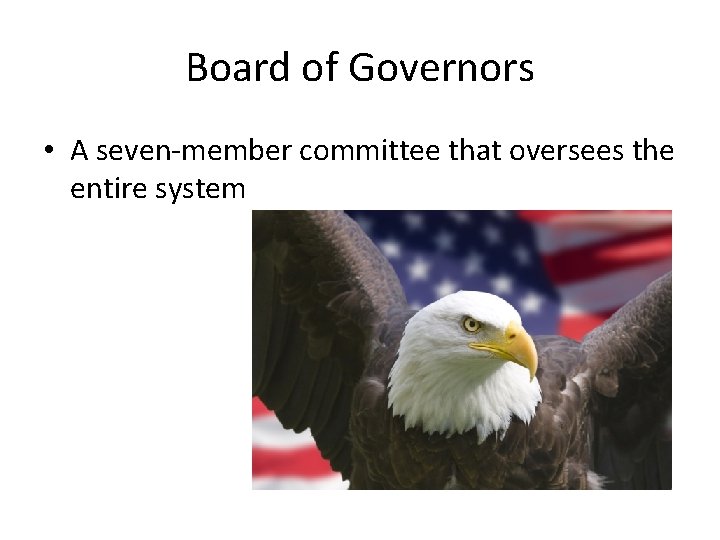 Board of Governors

• A seven-member committee that oversees the entire system